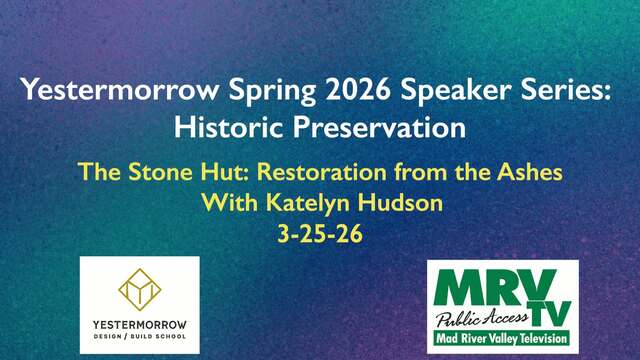 Yestermorrow Spring 2026 Speaker Series: Historic Preservation

The Stone Hut: Restoration from the Ashes
With Katelyn Hudson
3-25-26

YESTERMORROW
DESIGN / BUILD SCHOOL

MRV
TV
Public Access
Mad River Valley Television